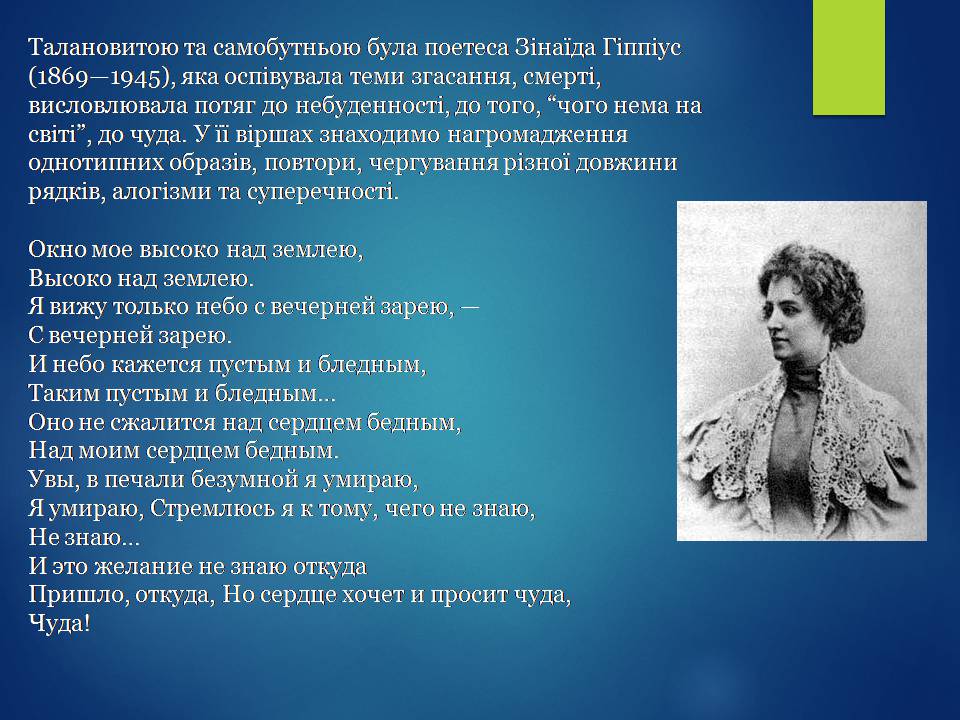 Талановитою та самобутньою була поетеса Зінаїда Гіппіус (1869—1945), яка оспівувала теми згасання, смерті, висловлювала потяг до небуденності, до того, “чого нема на світі”, до чуда. У її віршах знаходимо нагромадження однотипних образів, повтори, чергування різної довжини рядків, алогізми та суперечності.

Окно мое высоко над землею,
Высоко над землею.
Я вижу только небо с вечерней зарею, —
С вечерней зарею.
И небо кажется пустым и бледным,
Таким пустым и бледным...
Оно не сжалится над сердцем бедным,
Над моим сердцем бедным.
Увы, в печали безумной я умираю,
Я умираю, Стремлюсь я к тому, чего не знаю,
Не знаю...
И это желание не знаю откуда
Пришло, откуда, Но сердце хочет и просит чуда,
Чуда!